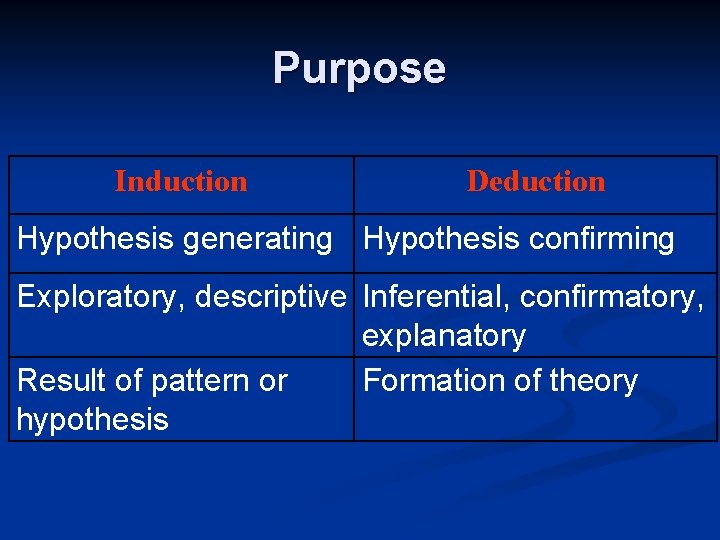 Purpose

| Induction | Deduction |
|---|---|
| Hypothesis generating | Hypothesis confirming |
| Exploratory, descriptive | Inferential, confirmatory, explanatory |
| Result of pattern or hypothesis | Formation of theory |